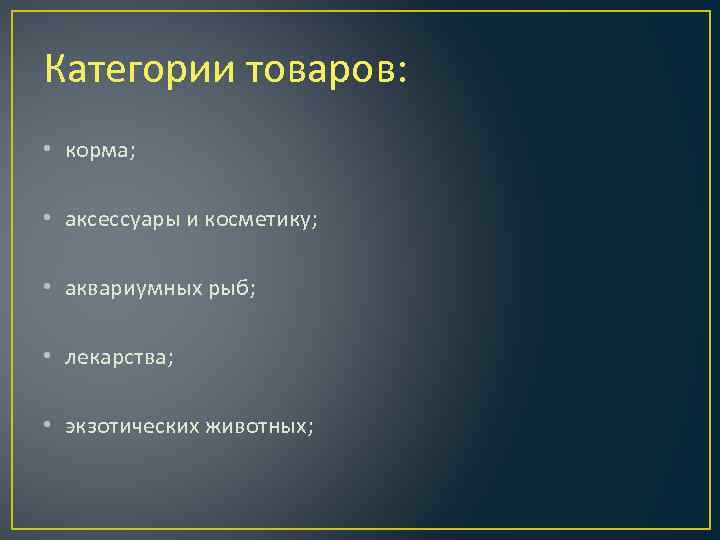 Категории товаров:

• корма;

• аксессуары и косметику;

• аквариумных рыб;

• лекарства;

• экзотических животных;